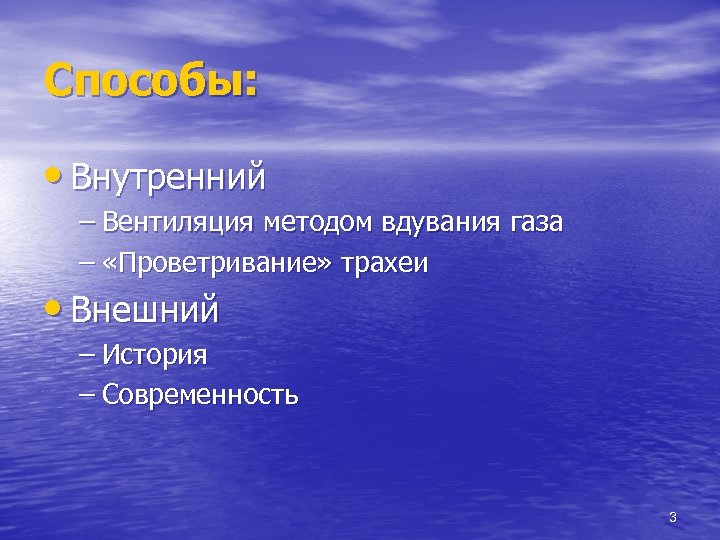 Способы:

• Внутренний
– Вентиляция методом вдувания газа
– «Проветривание» трахеи

• Внешний
– История
– Современность

3